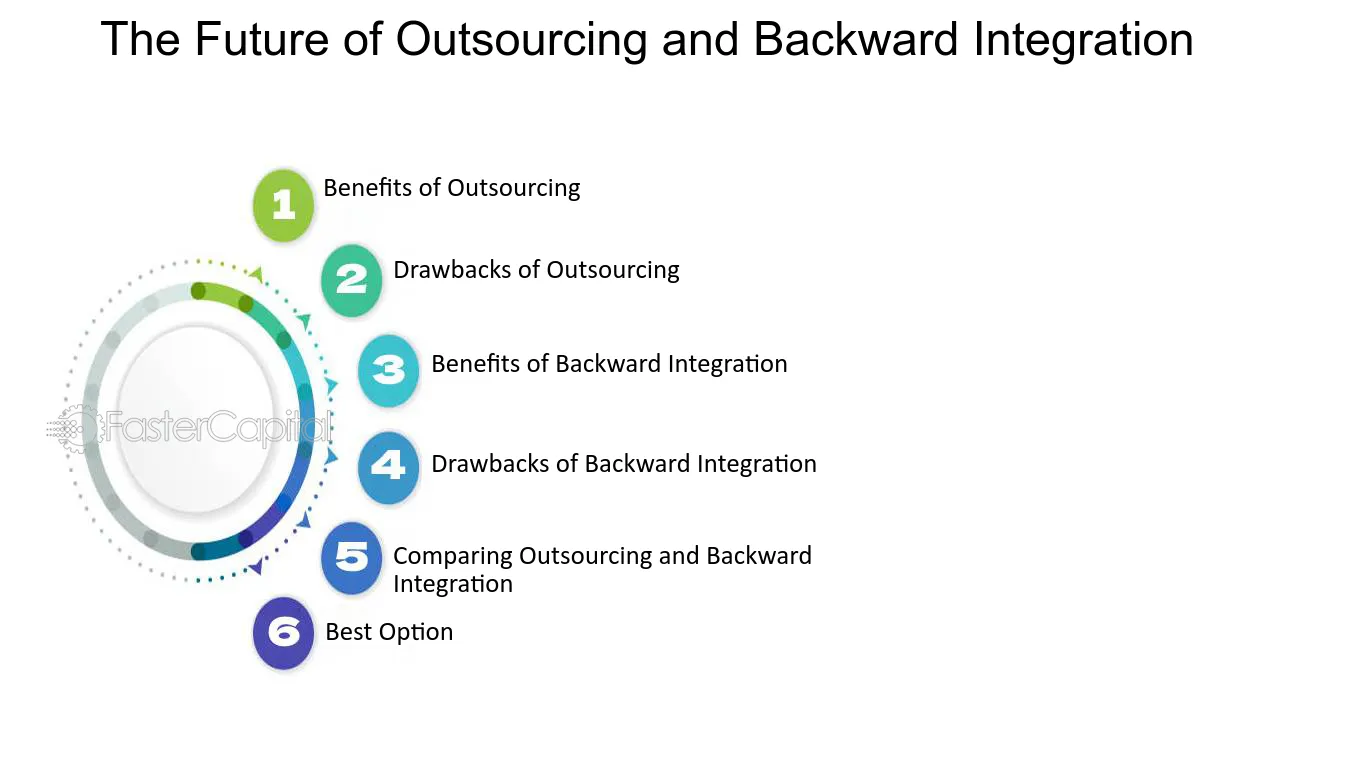 The Future of Outsourcing and Backward Integration

1 Benefits of Outsourcing

2 Drawbacks of Outsourcing

3 Benefits of Backward Integration

4 Drawbacks of Backward Integration

5 Comparing Outsourcing and Backward Integration

6 Best Option

FasterCapital